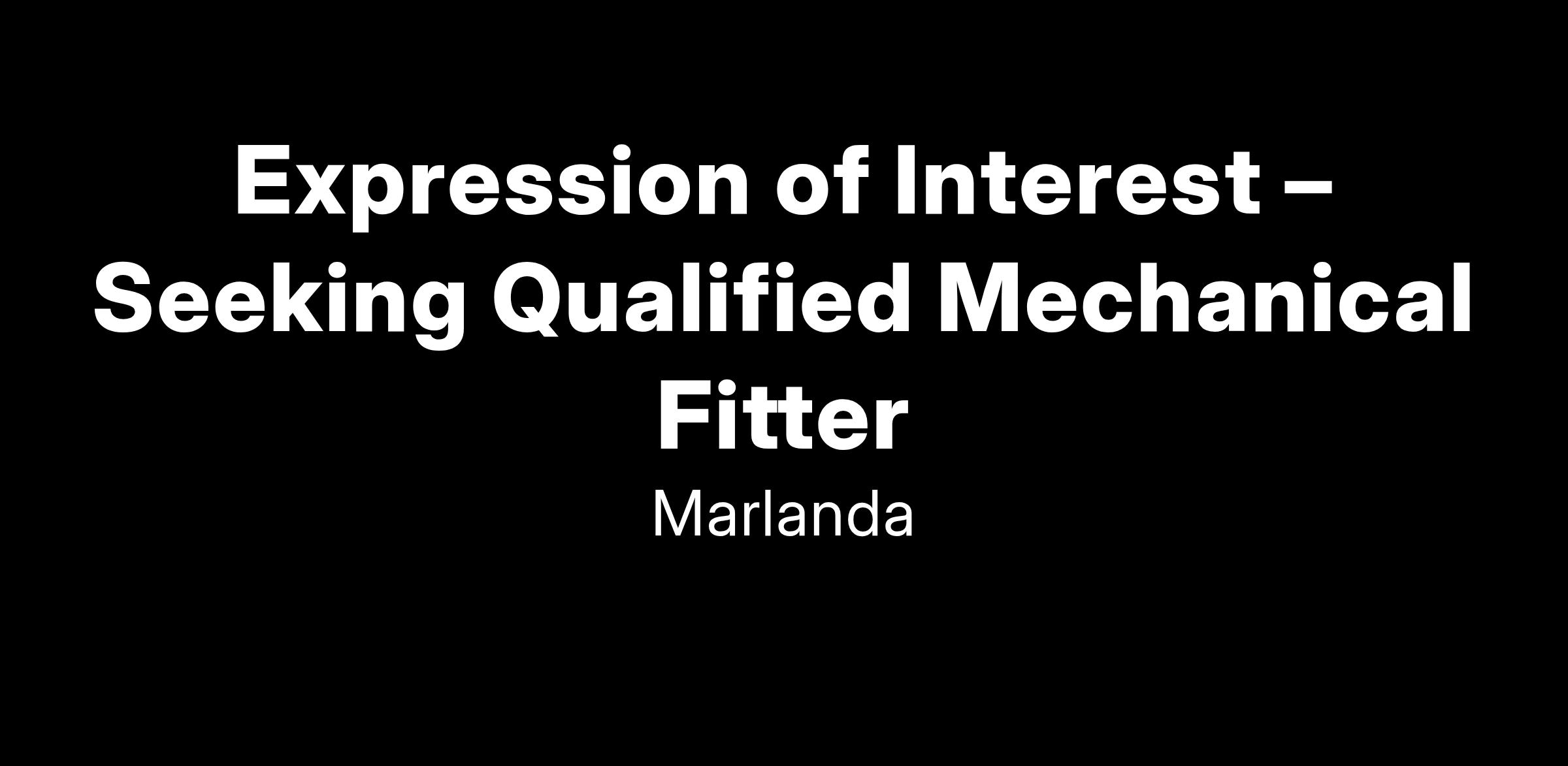 Expression of Interest – Seeking Qualified Mechanical Fitter

Marlanda